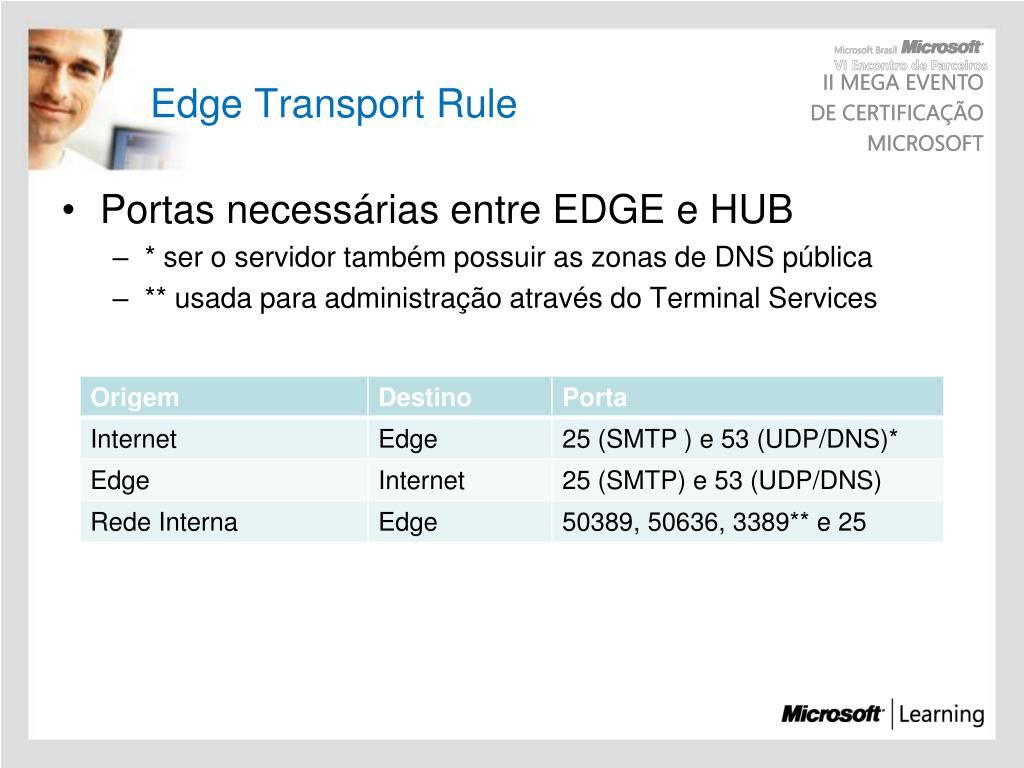 Microsoft Brasil Microsoft
VI Encontro de Parceiros
II MEGA EVENTO
DE CERTIFICAÇÃO
MICROSOFT

Edge Transport Rule

• Portas necessárias entre EDGE e HUB
– * ser o servidor também possuir as zonas de DNS pública
– ** usada para administração através do Terminal Services

| Origem | Destino | Porta |
|---|---|---|
| Internet | Edge | 25 (SMTP ) e 53 (UDP/DNS)* |
| Edge | Internet | 25 (SMTP) e 53 (UDP/DNS) |
| Rede Interna | Edge | 50389, 50636, 3389** e 25 |

Microsoft | Learning